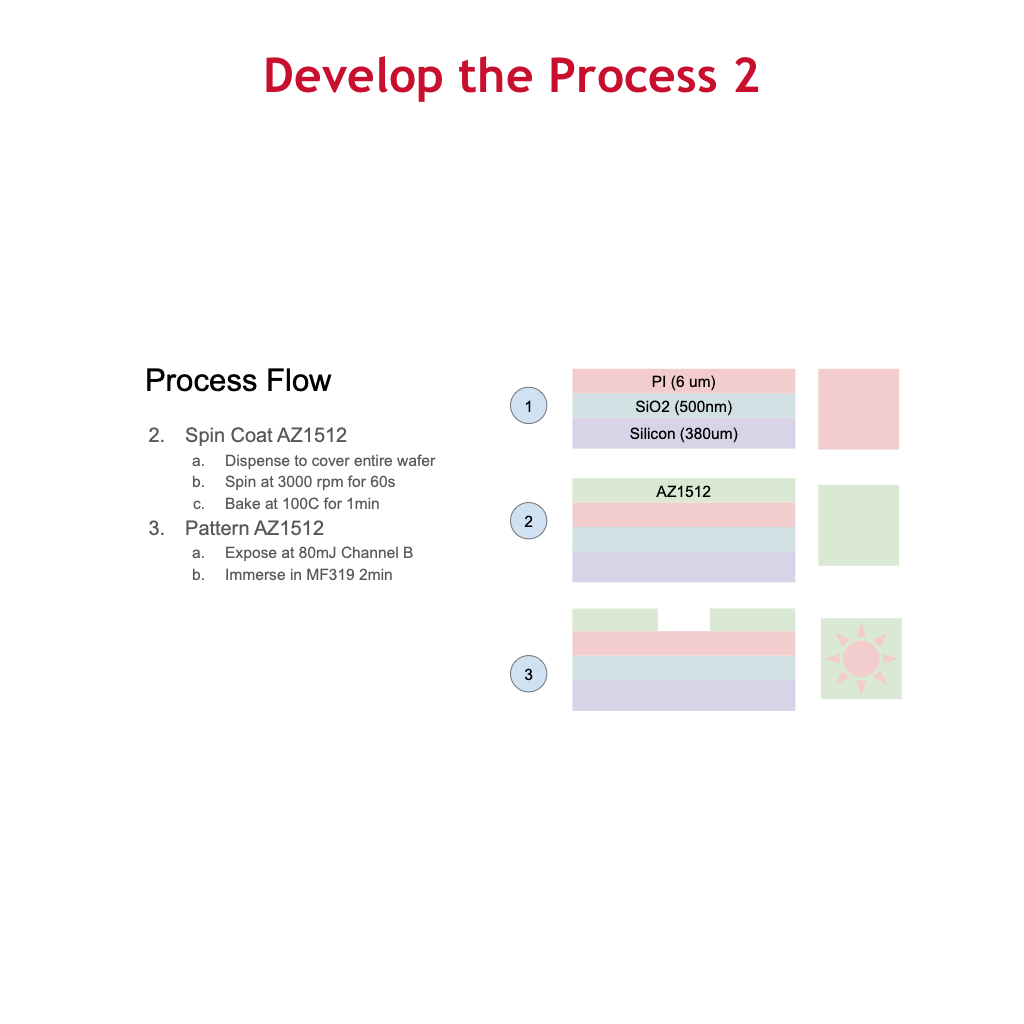 Develop the Process 2

Process Flow

2. Spin Coat AZ1512
a. Dispense to cover entire wafer
b. Spin at 3000 rpm for 60s
c. Bake at 100C for 1min
3. Pattern AZ1512
a. Expose at 80mJ Channel B
b. Immerse in MF319 2min

1
PI (6 um)
SiO2 (500nm)
Silicon (380um)

2
AZ1512

3